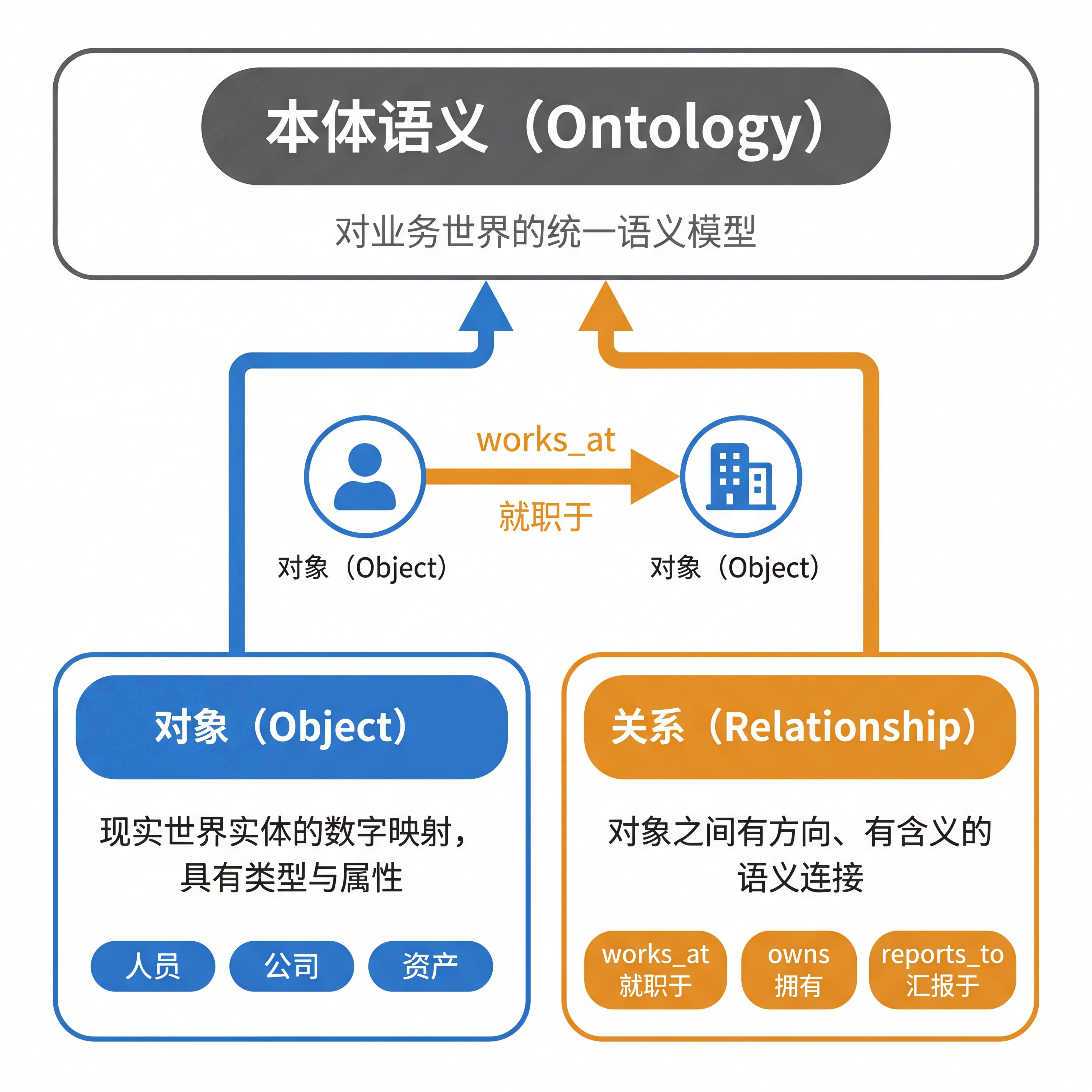 本体语义（Ontology）

对业务世界的统一语义模型

works_at

就职于

对象（Object）

对象（Object）

对象（Object）

现实世界实体的数字映射，具有类型与属性

人员

公司

资产

关系（Relationship）

对象之间有方向、有含义的语义连接

works_at
就职于

owns
拥有

reports_to
汇报于